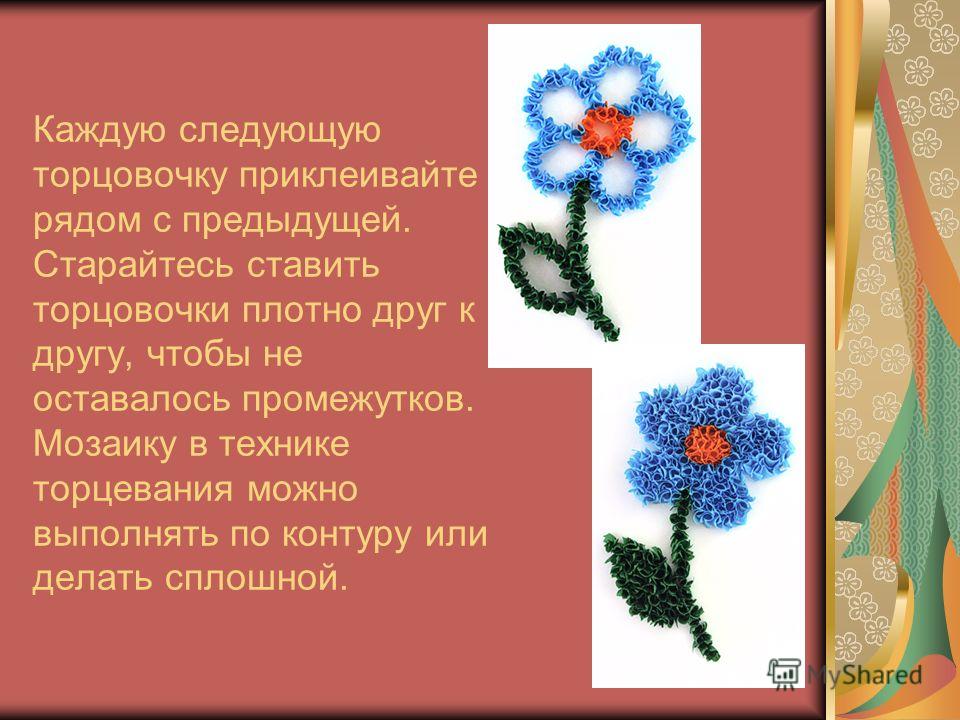 Каждую следующую торцовочку приклеивайте рядом с предыдущей. Старайтесь ставить торцовочки плотно друг к другу, чтобы не оставалось промежутков. Мозаику в технике торцевания можно выполнять по контуру или делать сплошной.

MyShared